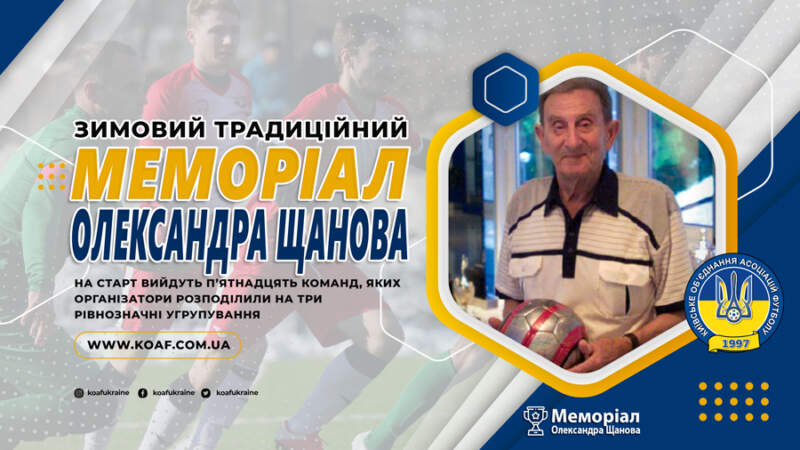 ЗИМОВИЙ ТРАДИЦІЙНИЙ
МЕМОРІАЛ
ОЛЕКСАНДРА ЩАНОВА

НА СТАРТ ВИЙДУТЬ П'ЯТНАДЦЯТЬ КОМАНД, ЯКИХ ОРГАНІЗАТОРИ РОЗПОДІЛИЛИ НА ТРИ РІВНОЗНАЧНІ УГРУПУВАННЯ

WWW.KOAF.COM.UA

koafukraine koafukraine koafukraine

КИЇВСЬКЕ ОБ'ЄДНАННЯ АСОЦІАЦІЙ ФУТБОЛУ
1997

Меморіал
Олександра Щанова